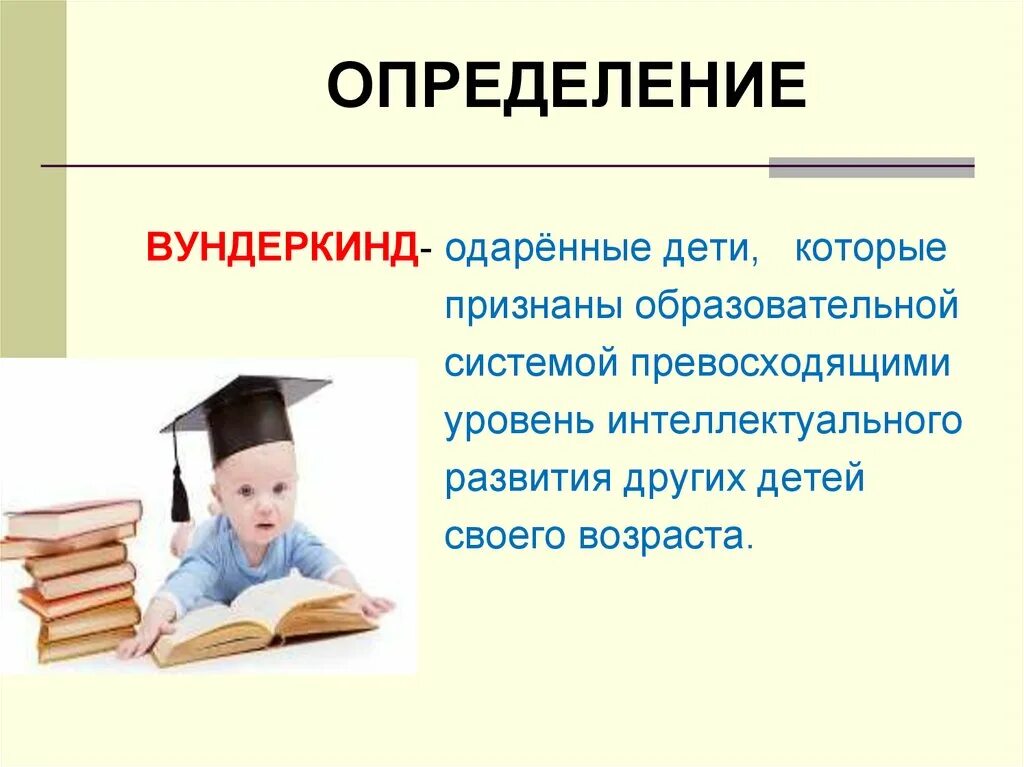 ОПРЕДЕЛЕНИЕ

ВУНДЕРКИНД- одарённые дети, которые признаны образовательной системой превосходящими уровень интеллектуального развития других детей своего возраста.